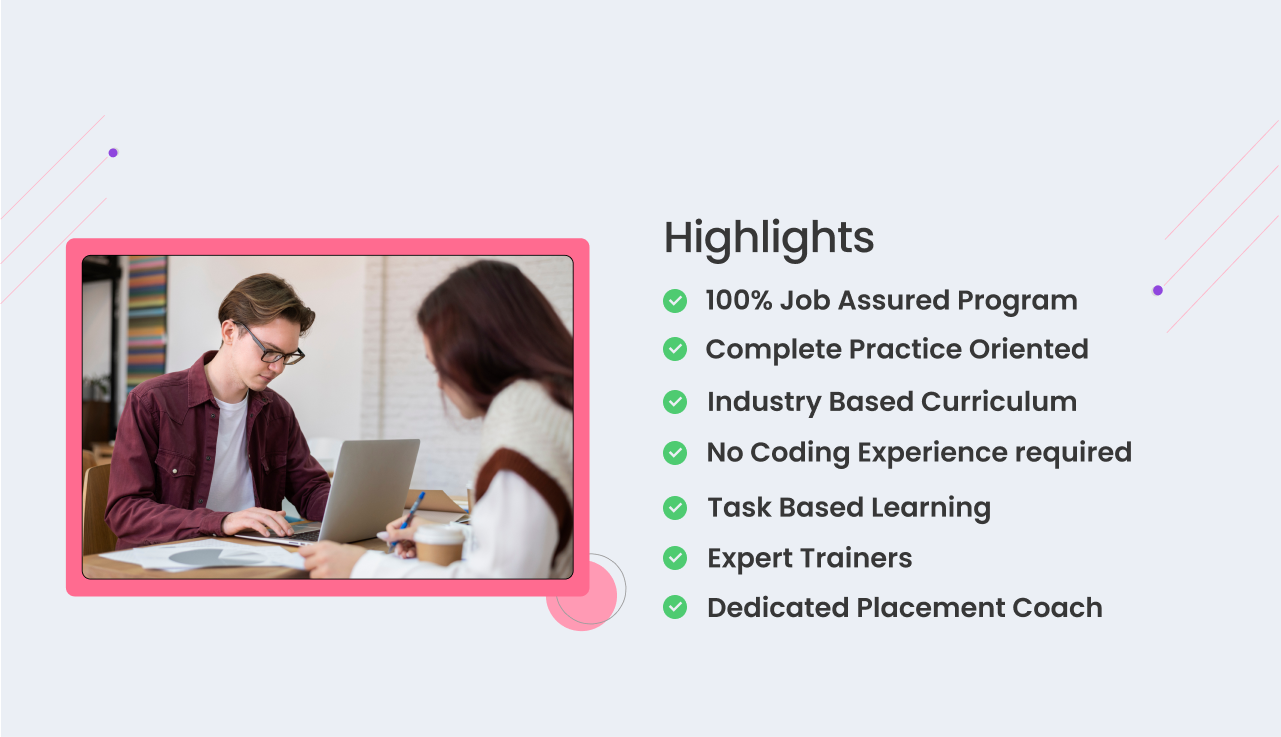 Highlights

100% Job Assured Program

Complete Practice Oriented

Industry Based Curriculum

No Coding Experience required

Task Based Learning

Expert Trainers

Dedicated Placement Coach